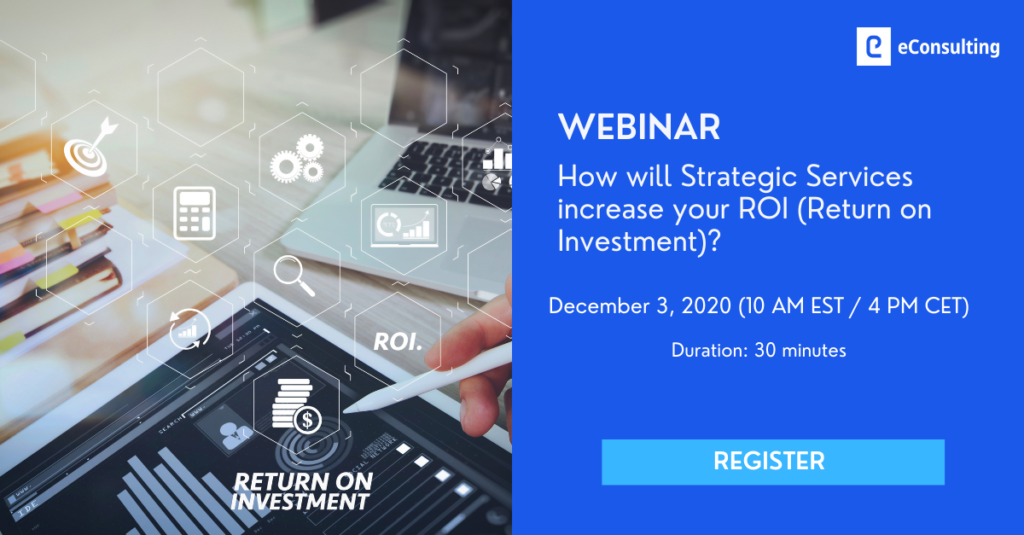 ROI.

RETURN ON INVESTMENT

eConsulting

WEBINAR

How will Strategic Services increase your ROI (Return on Investment)?

December 3, 2020 (10 AM EST / 4 PM CET)

Duration: 30 minutes

REGISTER